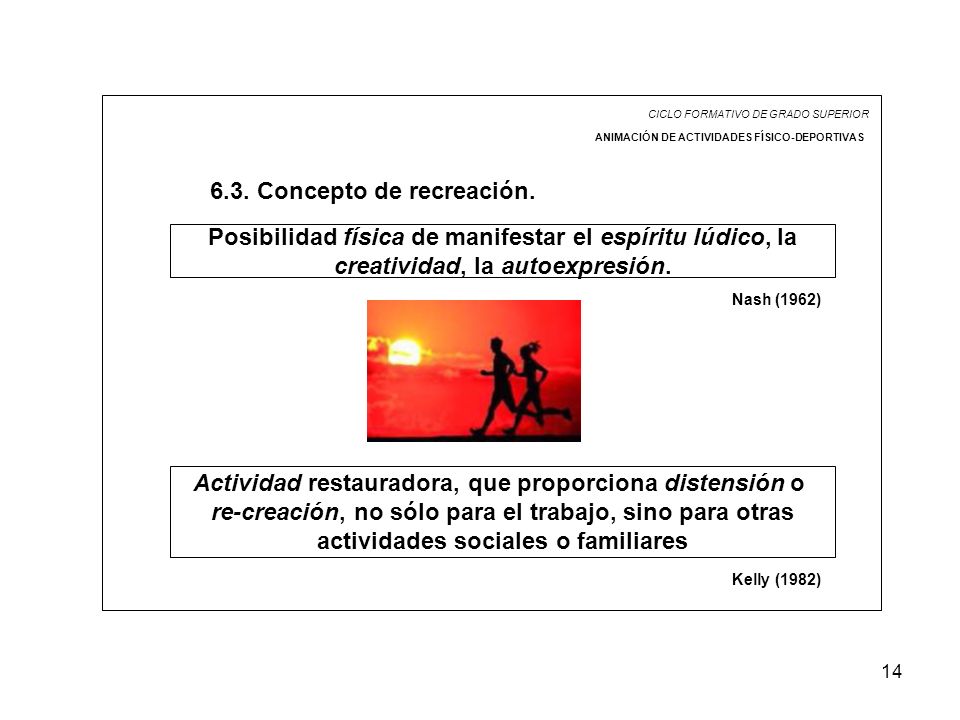 CICLO FORMATIVO DE GRADO SUPERIOR

ANIMACIÓN DE ACTIVIDADES FÍSICO-DEPORTIVAS

6.3. Concepto de recreación.

Posibilidad física de manifestar el espíritu lúdico, la creatividad, la autoexpresión.

Nash (1962)

Actividad restauradora, que proporciona distensión o re-creación, no sólo para el trabajo, sino para otras actividades sociales o familiares

Kelly (1982)

14